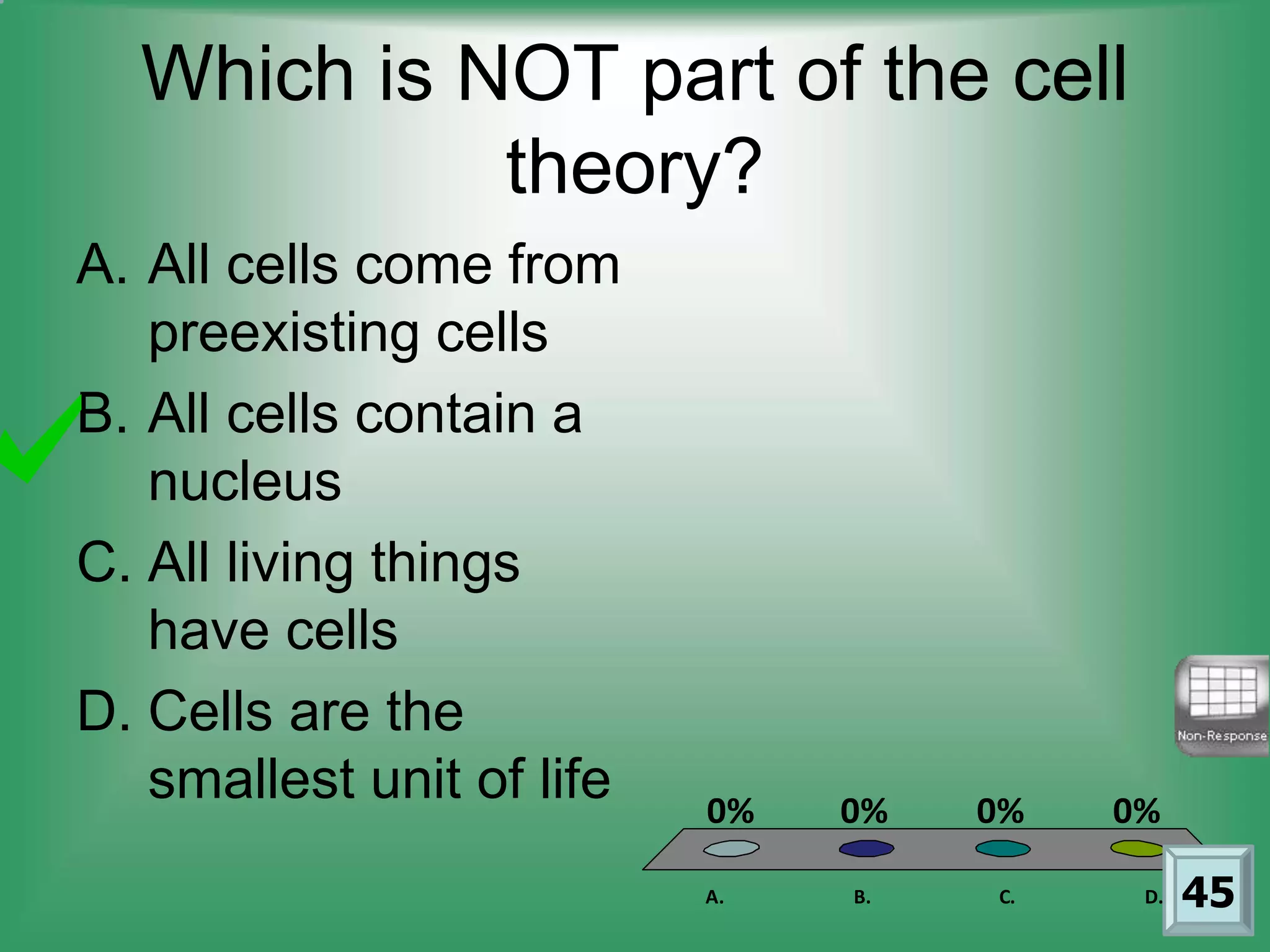 Which is NOT part of the cell theory?

A. All cells come from preexisting cells

B. All cells contain a nucleus

C. All living things have cells

D. Cells are the smallest unit of life

Non-Response

0%
0%
0%
0%

A.
B.
C.
D.

45